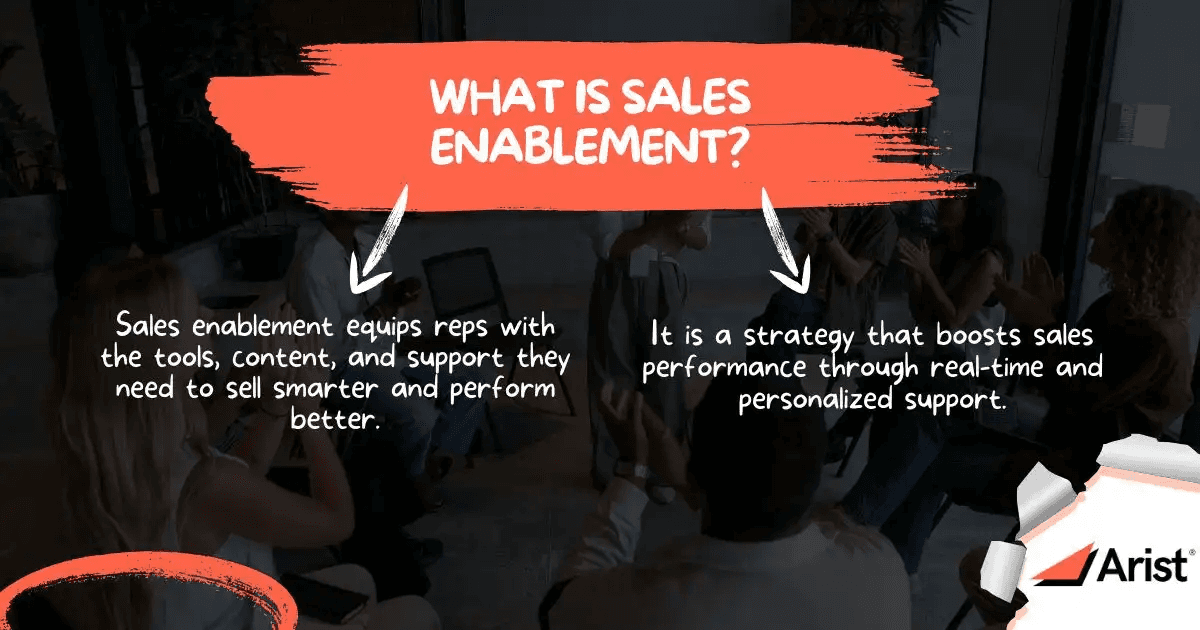 WHAT IS SALES ENABLEMENT?

Sales enablement equips reps with the tools, content, and support they need to sell smarter and perform better.

It is a strategy that boosts sales performance through real-time and personalized support.

Arist®